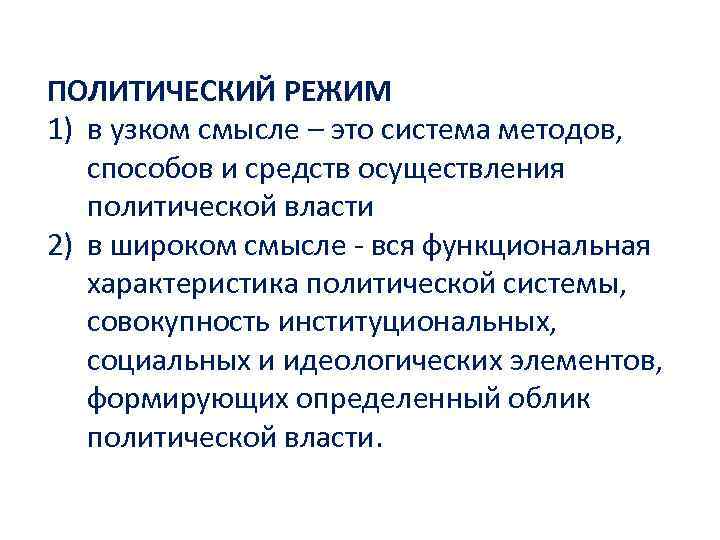 ПОЛИТИЧЕСКИЙ РЕЖИМ
1) в узком смысле – это система методов, способов и средств осуществления политической власти
2) в широком смысле - вся функциональная характеристика политической системы, совокупность институциональных, социальных и идеологических элементов, формирующих определенный облик политической власти.